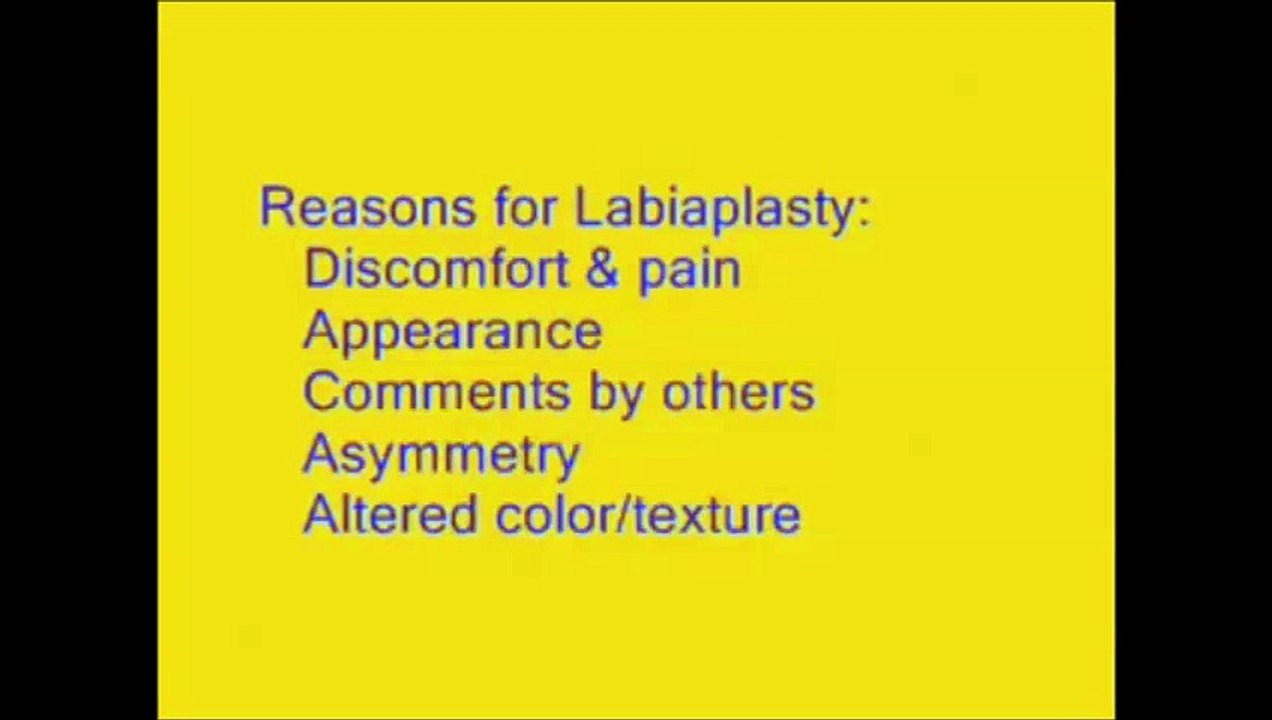 Reasons for Labiaplasty:
Discomfort & pain
Appearance
Comments by others
Asymmetry
Altered color/texture